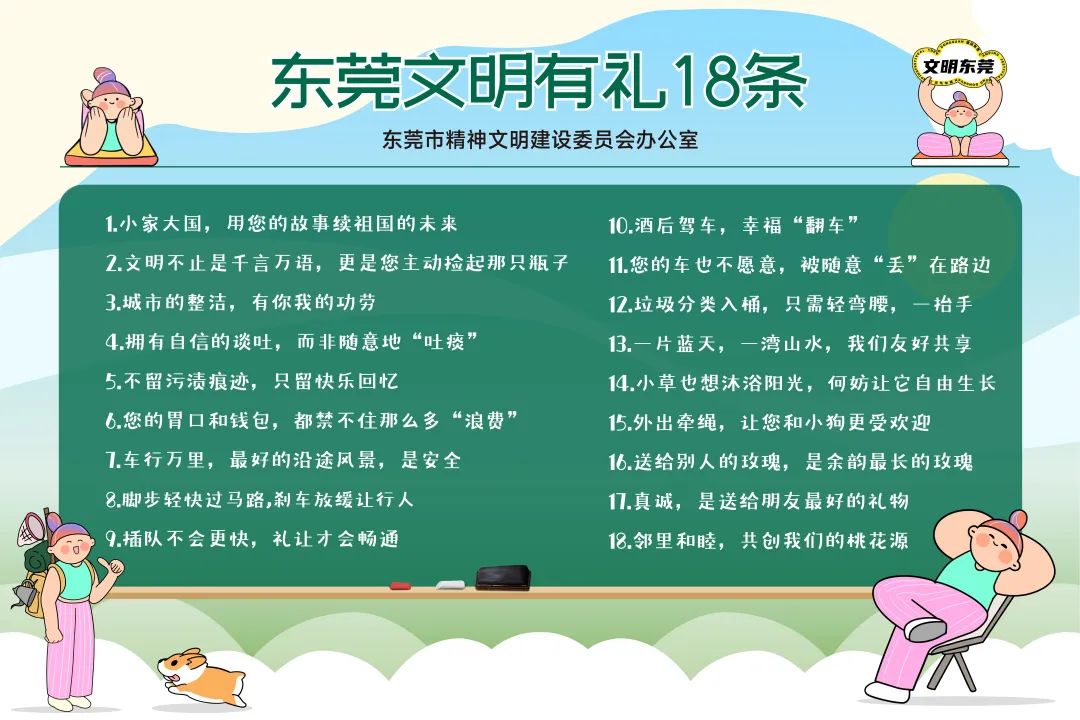 东莞文明有礼18条

文明东莞

东莞市精神文明建设委员会办公室

1.小家大国，用您的故事续祖国的未来
2.文明不止是千言万语，更是您主动捡起那只瓶子
3.城市的整洁，有你我的功劳
4.拥有自信的谈吐，而非随意地“吐痰”
5.不留污渍痕迹，只留快乐回忆
6.您的胃口和钱包，都禁不住那么多“浪费”
7.车行万里，最好的沿途风景，是安全
8.脚步轻快过马路,刹车放缓让行人
9.插队不会更快，礼让才会畅通

10.酒后驾车，幸福“翻车”
11.您的车也不愿意，被随意“丢”在路边
12.垃圾分类入桶，只需轻弯腰，一抬手
13.一片蓝天，一湾山水，我们友好共享
14.小草也想沐浴阳光，何妨让它自由生长
15.外出牵绳，让您和小狗更受欢迎
16.送给别人的玫瑰，是余韵最长的玫瑰
17.真诚，是送给朋友最好的礼物
18.邻里和睦，共创我们的桃花源